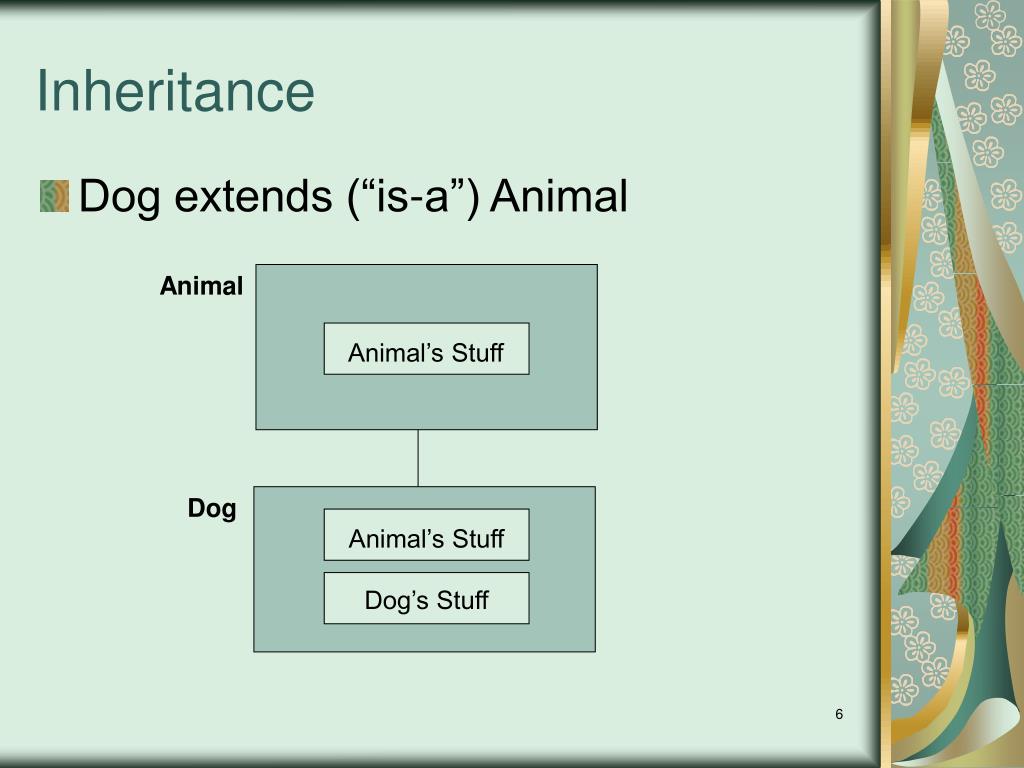 Inheritance

Dog extends (“is-a”) Animal

Animal

Animal’s Stuff

Dog

Animal’s Stuff

Dog’s Stuff

6